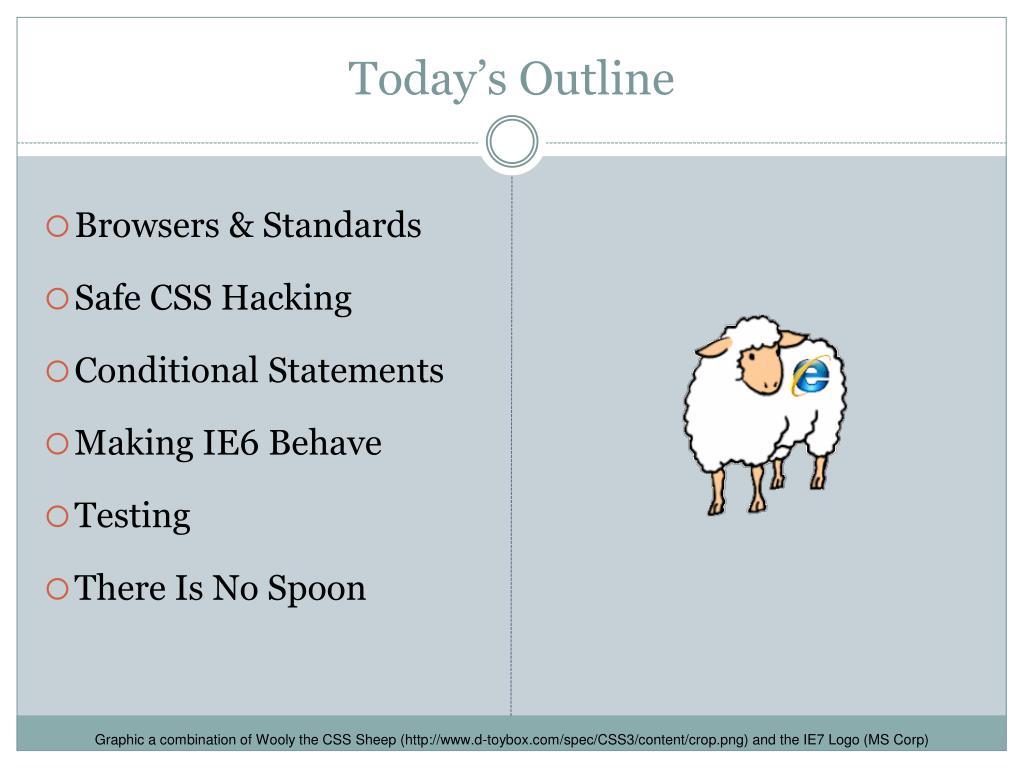 Today’s Outline

Browsers & Standards

Safe CSS Hacking

Conditional Statements

Making IE6 Behave

Testing

There Is No Spoon

Graphic a combination of Wooly the CSS Sheep (http://www.d-toybox.com/spec/CSS3/content/crop.png) and the IE7 Logo (MS Corp)